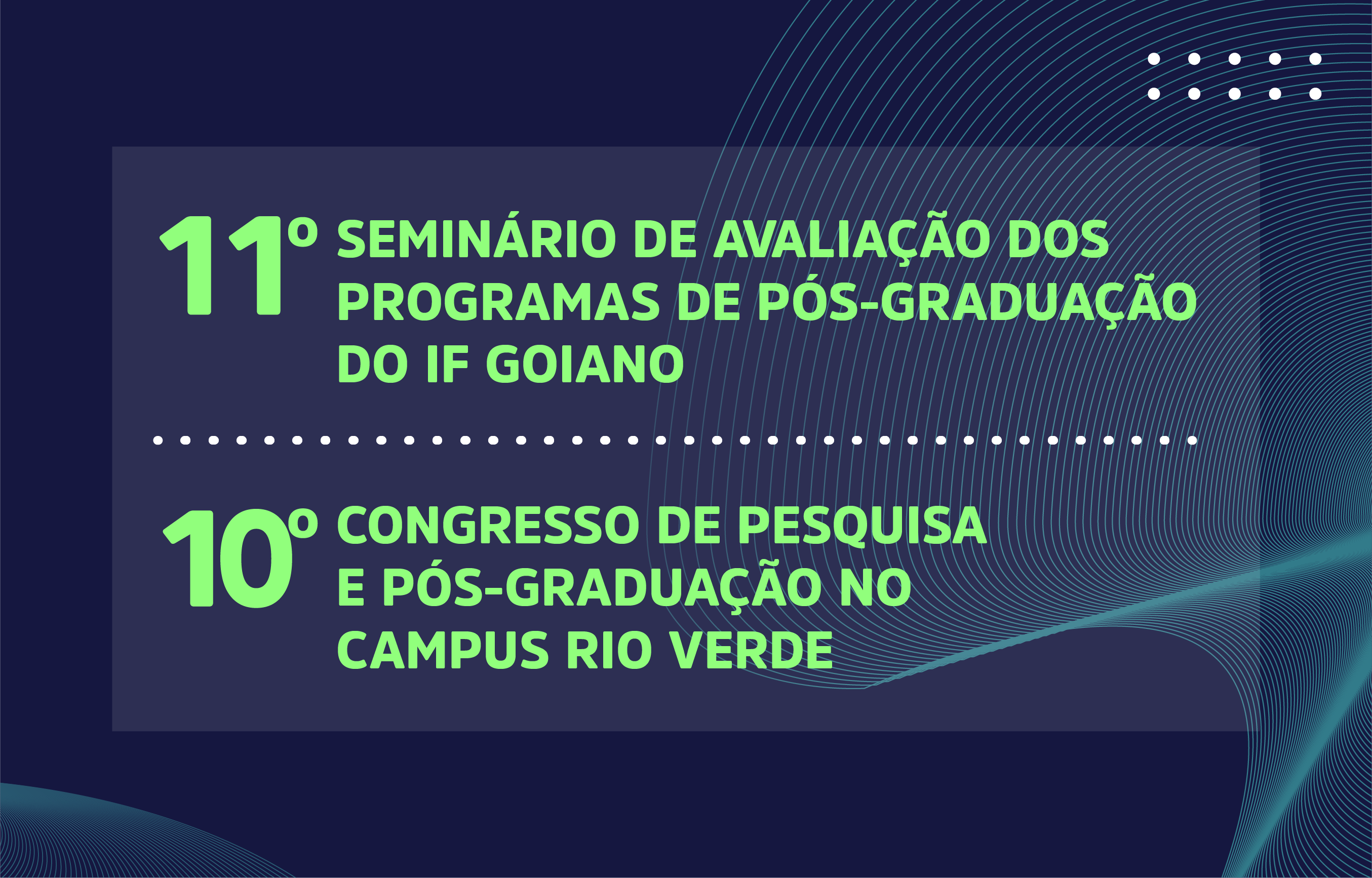 11º SEMINÁRIO DE AVALIAÇÃO DOS PROGRAMAS DE PÓS-GRADUAÇÃO DO IF GOIANO

10º CONGRESSO DE PESQUISA E PÓS-GRADUAÇÃO NO CAMPUS RIO VERDE